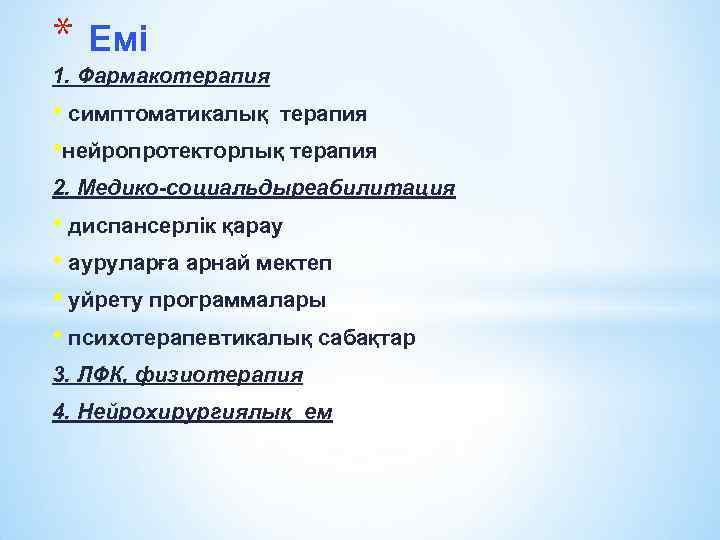 * Емі

1. Фармакотерапия

* симптоматикалық терапия

*нейропротекторлық терапия

2. Медико-социальдыреабилитация

* диспансерлік қарау

* ауруларға арнай мектеп

* уйрету программалары

* психотерапевтикалық сабақтар

3. ЛФК, физиотерапия

4. Нейрохирургиялық ем